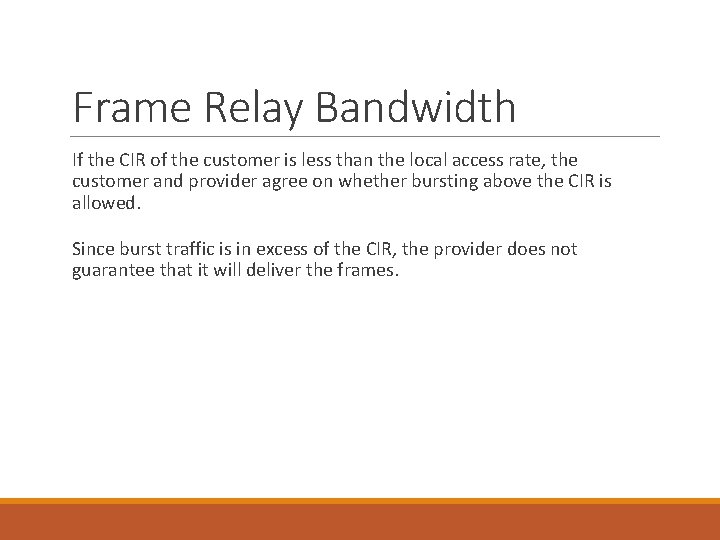 Frame Relay Bandwidth

If the CIR of the customer is less than the local access rate, the customer and provider agree on whether bursting above the CIR is allowed.

Since burst traffic is in excess of the CIR, the provider does not guarantee that it will deliver the frames.